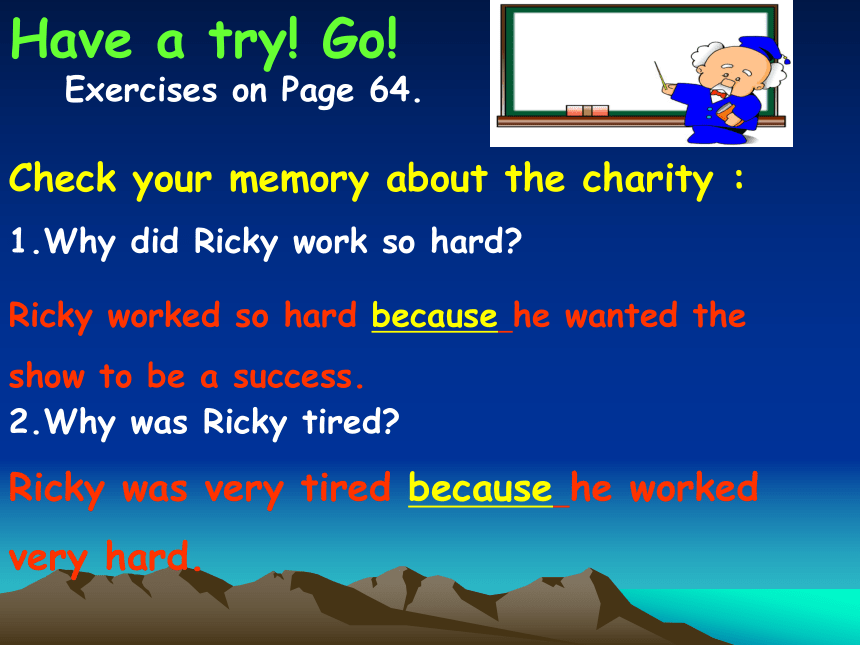 Have a try! Go!
Exercises on Page 64.

Check your memory about the charity :

1.Why did Ricky work so hard?

Ricky worked so hard because he wanted the show to be a success.

2.Why was Ricky tired?

Ricky was very tired because he worked very hard.